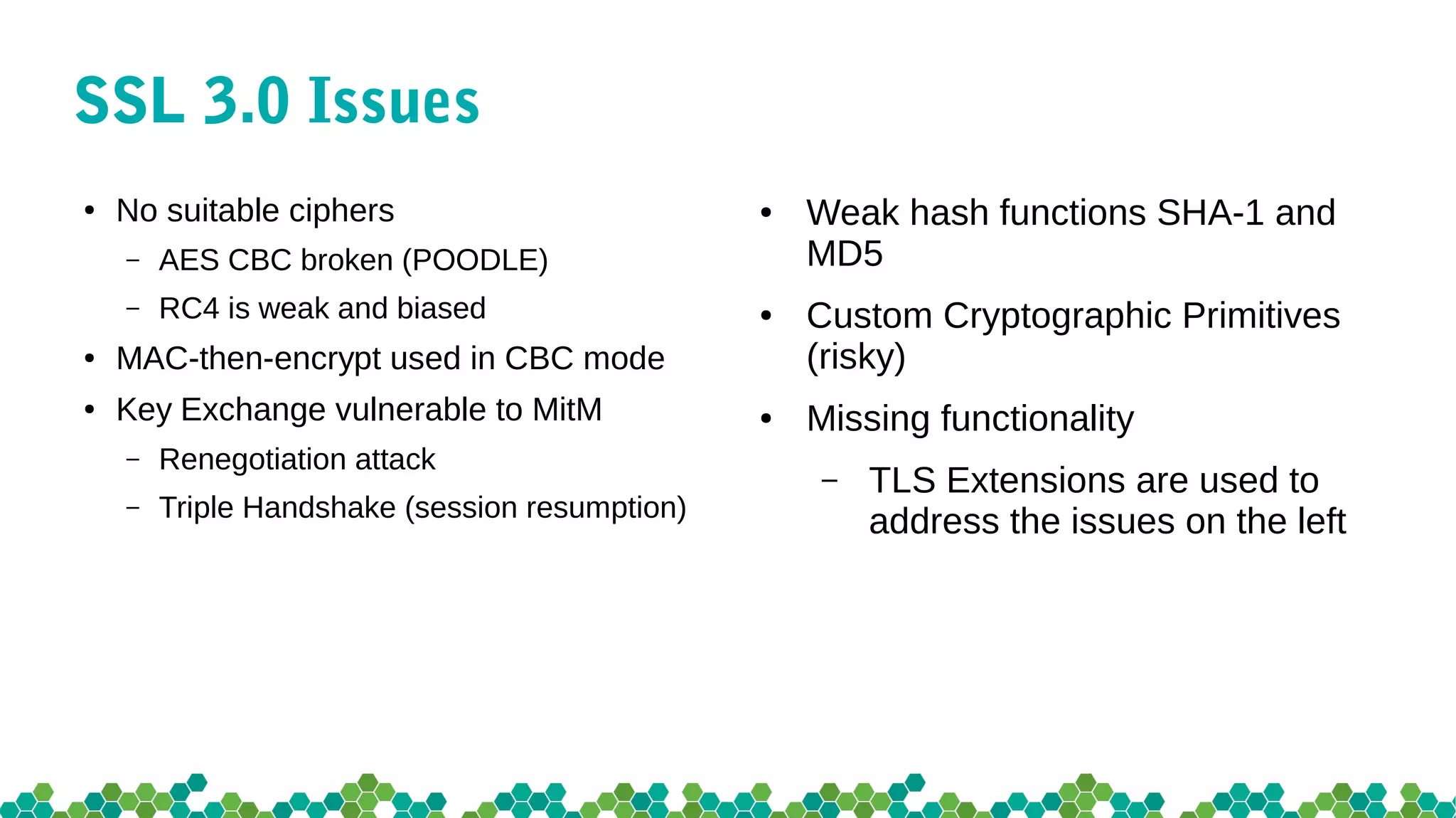 SSL 3.0 Issues

• No suitable ciphers
- AES CBC broken (POODLE)
- RC4 is weak and biased
• MAC-then-encrypt used in CBC mode
• Key Exchange vulnerable to MitM
- Renegotiation attack
- Triple Handshake (session resumption)

• Weak hash functions SHA-1 and MD5
• Custom Cryptographic Primitives (risky)
• Missing functionality
- TLS Extensions are used to address the issues on the left